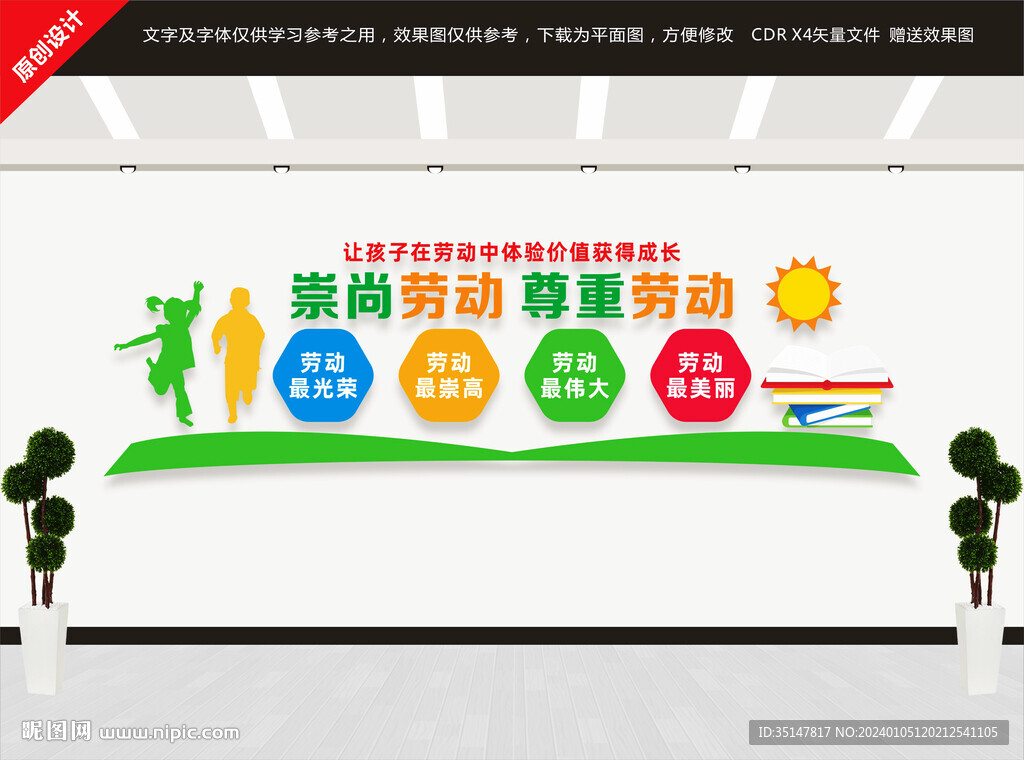 原创设计

文字及字体仅供学习参考之用，效果图仅供参考，下载为平面图，方便修改　CDR X4矢量文件　赠送效果图

让孩子在劳动中体验价值获得成长

崇尚劳动 尊重劳动

劳动
最光荣

劳动
最崇高

劳动
最伟大

劳动
最美丽

昵图网 www.nipic.com

ID:35147817 NO:20240105120212541105